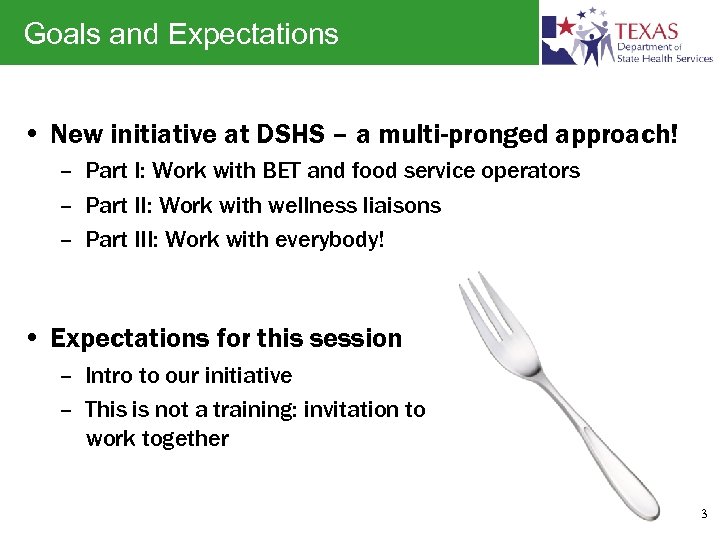 Goals and Expectations

TEXAS
Department of
State Health Services

• New initiative at DSHS – a multi-pronged approach!
– Part I: Work with BET and food service operators
– Part II: Work with wellness liaisons
– Part III: Work with everybody!

• Expectations for this session
– Intro to our initiative
– This is not a training: invitation to work together

3